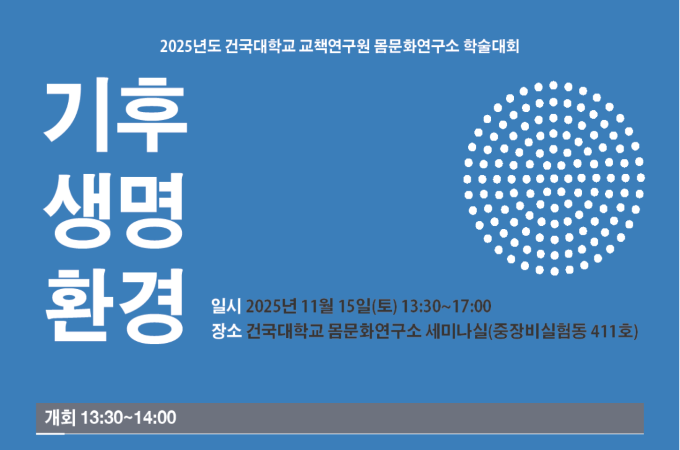 2025년도 건국대학교 교책연구원 몸문화연구소 학술대회

기후
생명
환경

일시 2025년 11월 15일(토) 13:30~17:00
장소 건국대학교 몸문화연구소 세미나실(중장비실험동 411호)

개회 13:30~14:00